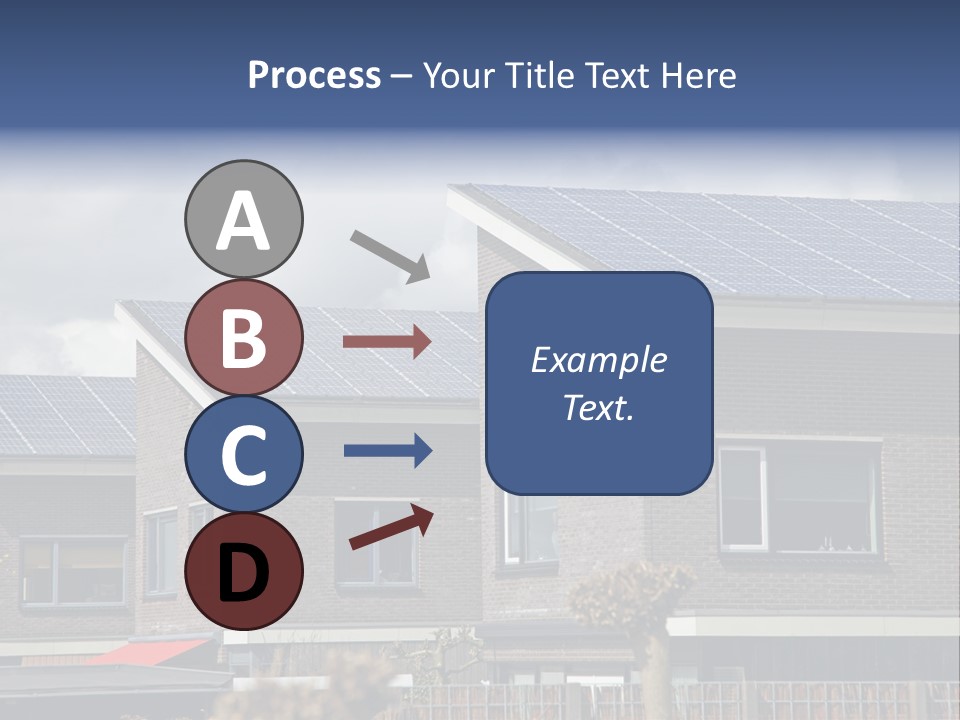 Process – Your Title Text Here

A

B

C

D

Example Text.